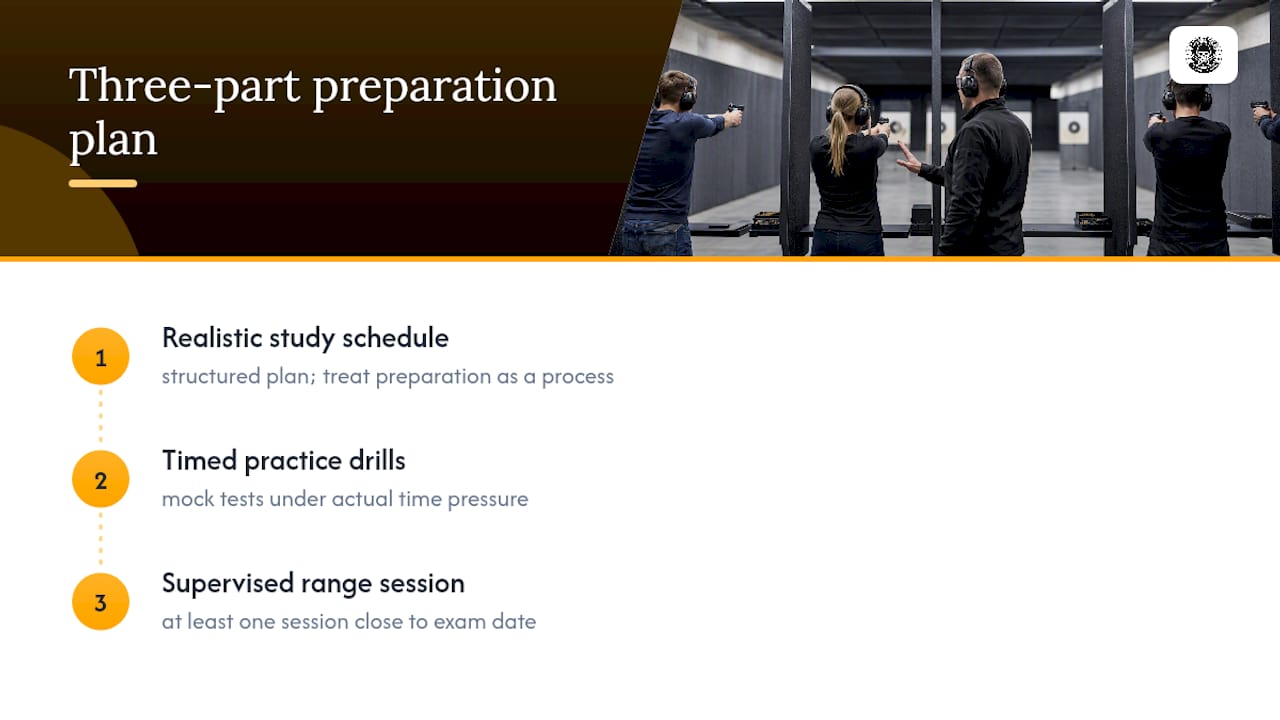 Three-part preparation plan

1
Realistic study schedule
structured plan; treat preparation as a process

2
Timed practice drills
mock tests under actual time pressure

3
Supervised range session
at least one session close to exam date